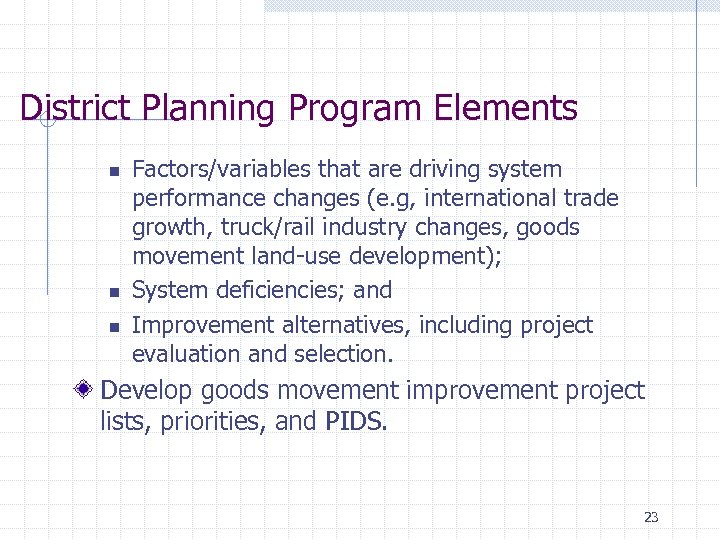 District Planning Program Elements

- Factors/variables that are driving system performance changes (e.g, international trade growth, truck/rail industry changes, goods movement land-use development);
- System deficiencies; and
- Improvement alternatives, including project evaluation and selection.

Develop goods movement improvement project lists, priorities, and PIDS.

23